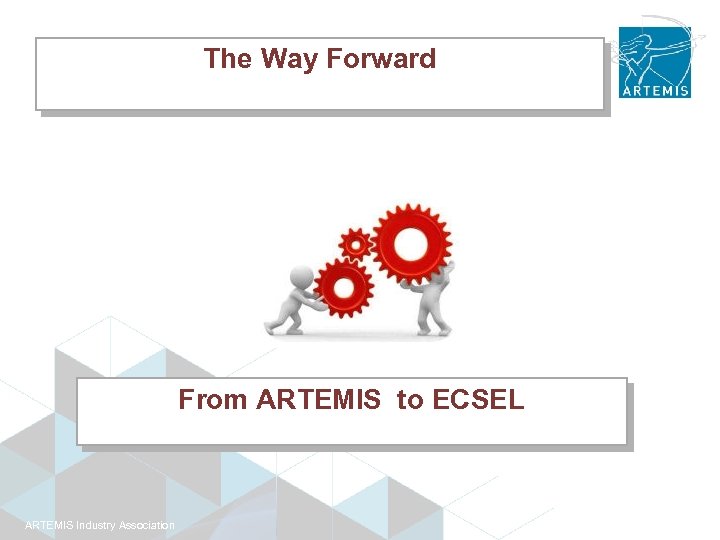 The Way Forward

ARTEMIS

From ARTEMIS to ECSEL

ARTEMIS Industry Association